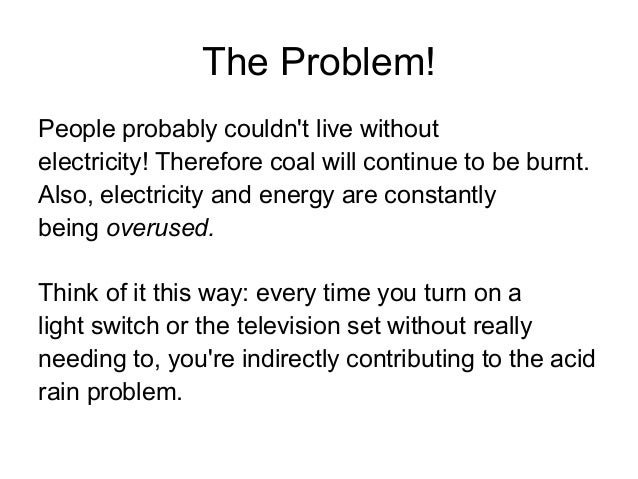 The Problem!

People probably couldn't live without electricity! Therefore coal will continue to be burnt. Also, electricity and energy are constantly being overused.

Think of it this way: every time you turn on a light switch or the television set without really needing to, you're indirectly contributing to the acid rain problem.